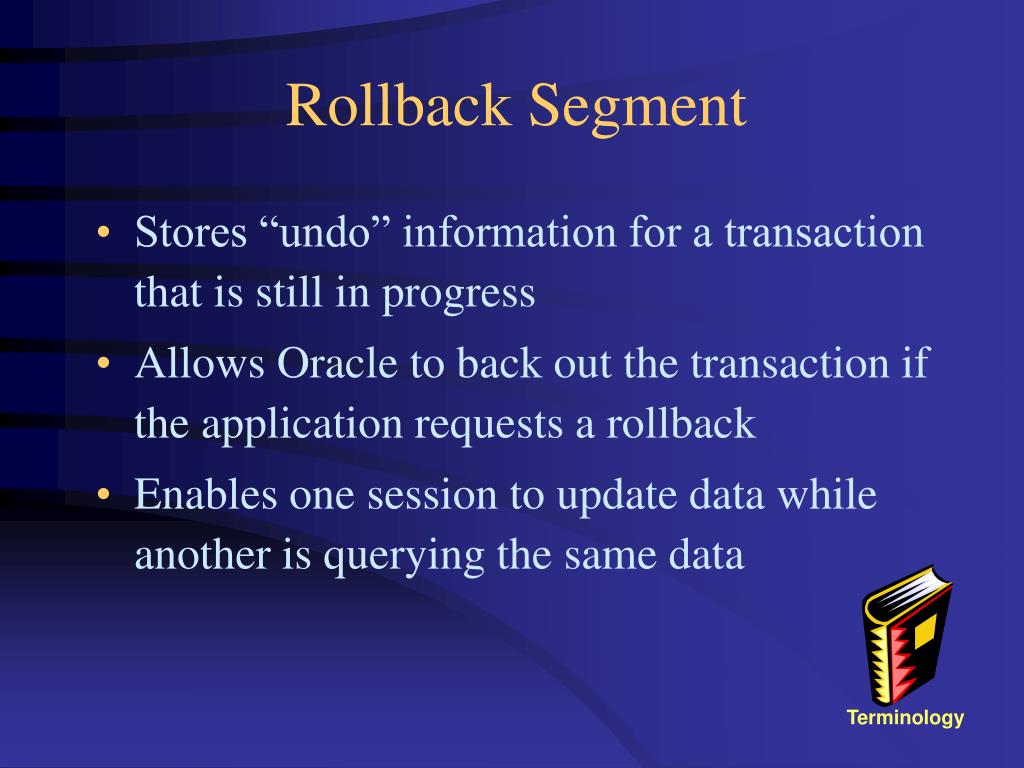 Rollback Segment

• Stores “undo” information for a transaction that is still in progress
• Allows Oracle to back out the transaction if the application requests a rollback
• Enables one session to update data while another is querying the same data

Terminology